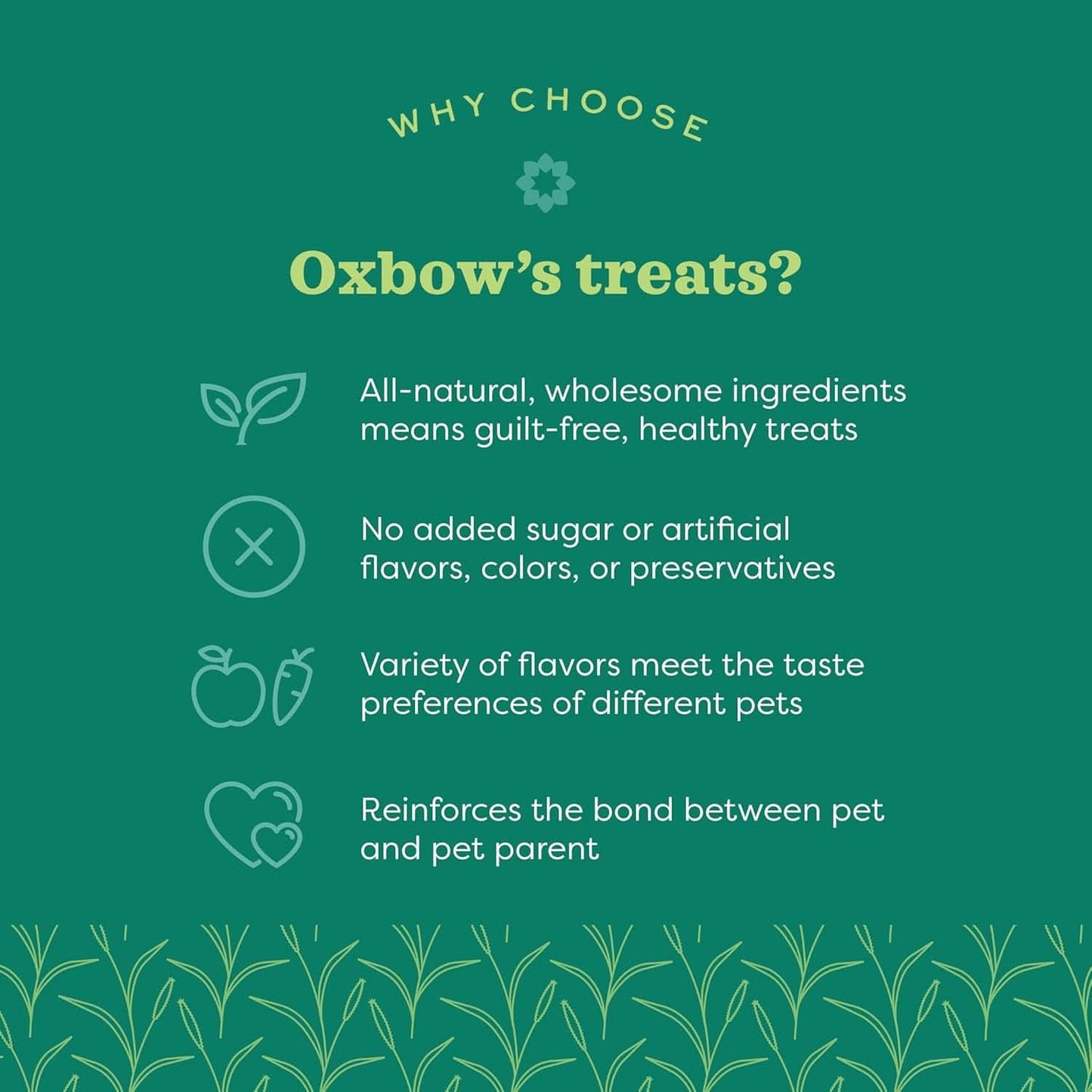 WHY CHOOSE

Oxbow's treats?

All-natural, wholesome ingredients means guilt-free, healthy treats

No added sugar or artificial flavors, colors, or preservatives

Variety of flavors meet the taste preferences of different pets

Reinforces the bond between pet and pet parent